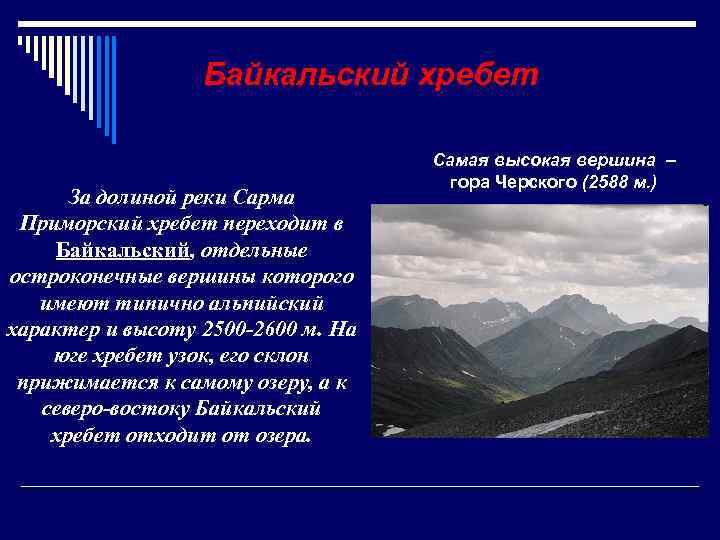 Байкальский хребет

За долиной реки Сарма Приморский хребет переходит в Байкальский, отдельные остроконечные вершины которого имеют типично альпийский характер и высоту 2500-2600 м. На юге хребет узок, его склон прижимается к самому озеру, а к северо-востоку Байкальский хребет отходит от озера.

Самая высокая вершина – гора Черского (2588 м.)